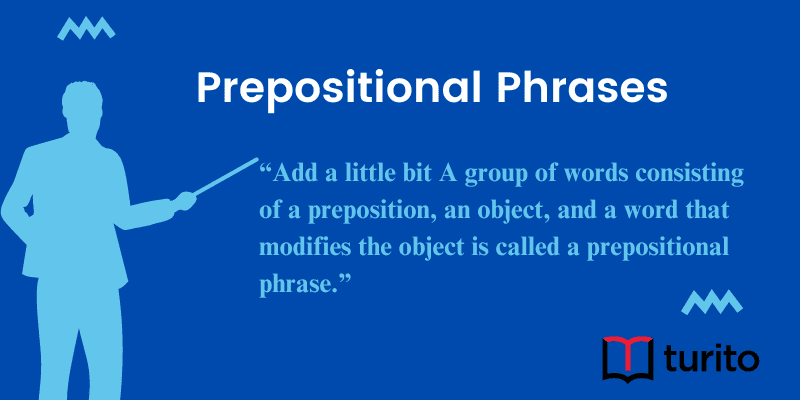 Prepositional Phrases

“Add a little bit A group of words consisting of a preposition, an object, and a word that modifies the object is called a prepositional phrase.”

turito